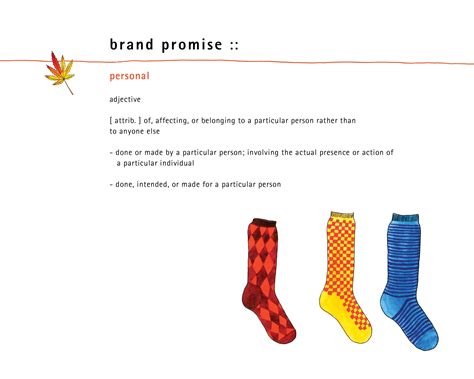 brand promise ::

personal

adjective

[ attrib. ] of, affecting, or belonging to a particular person rather than to anyone else

- done or made by a particular person; involving the actual presence or action of a particular individual

- done, intended, or made for a particular person